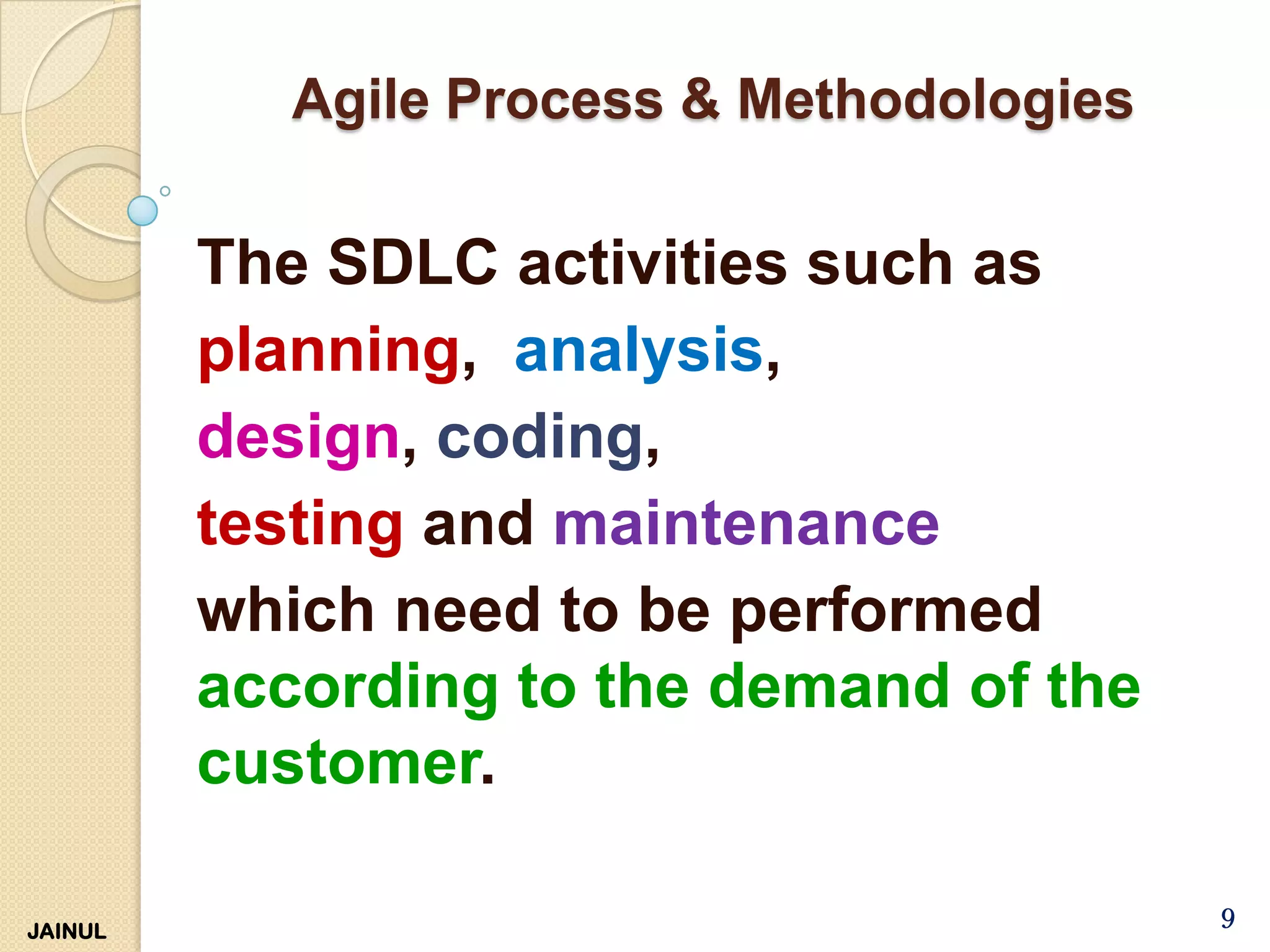 Agile Process & Methodologies

The SDLC activities such as planning, analysis, design, coding, testing and maintenance which need to be performed according to the demand of the customer.

JAINUL

9